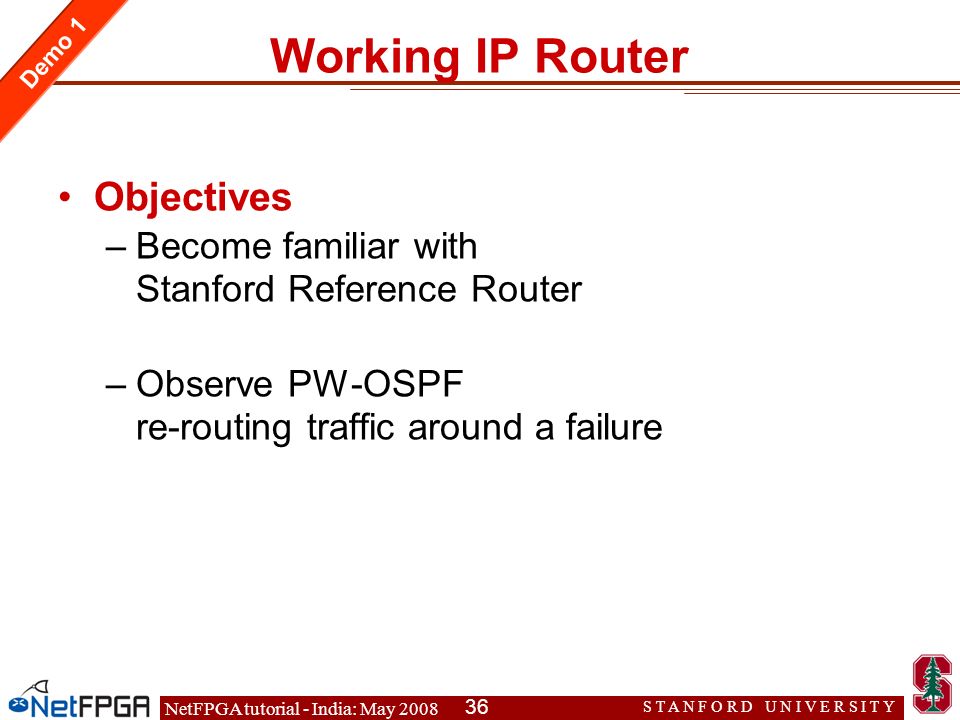 Demo 1

Working IP Router

• Objectives
– Become familiar with Stanford Reference Router

– Observe PW-OSPF re-routing traffic around a failure

NetFPGA

NetFPGA tutorial - India: May 2008 36

STANFORD UNIVERSITY